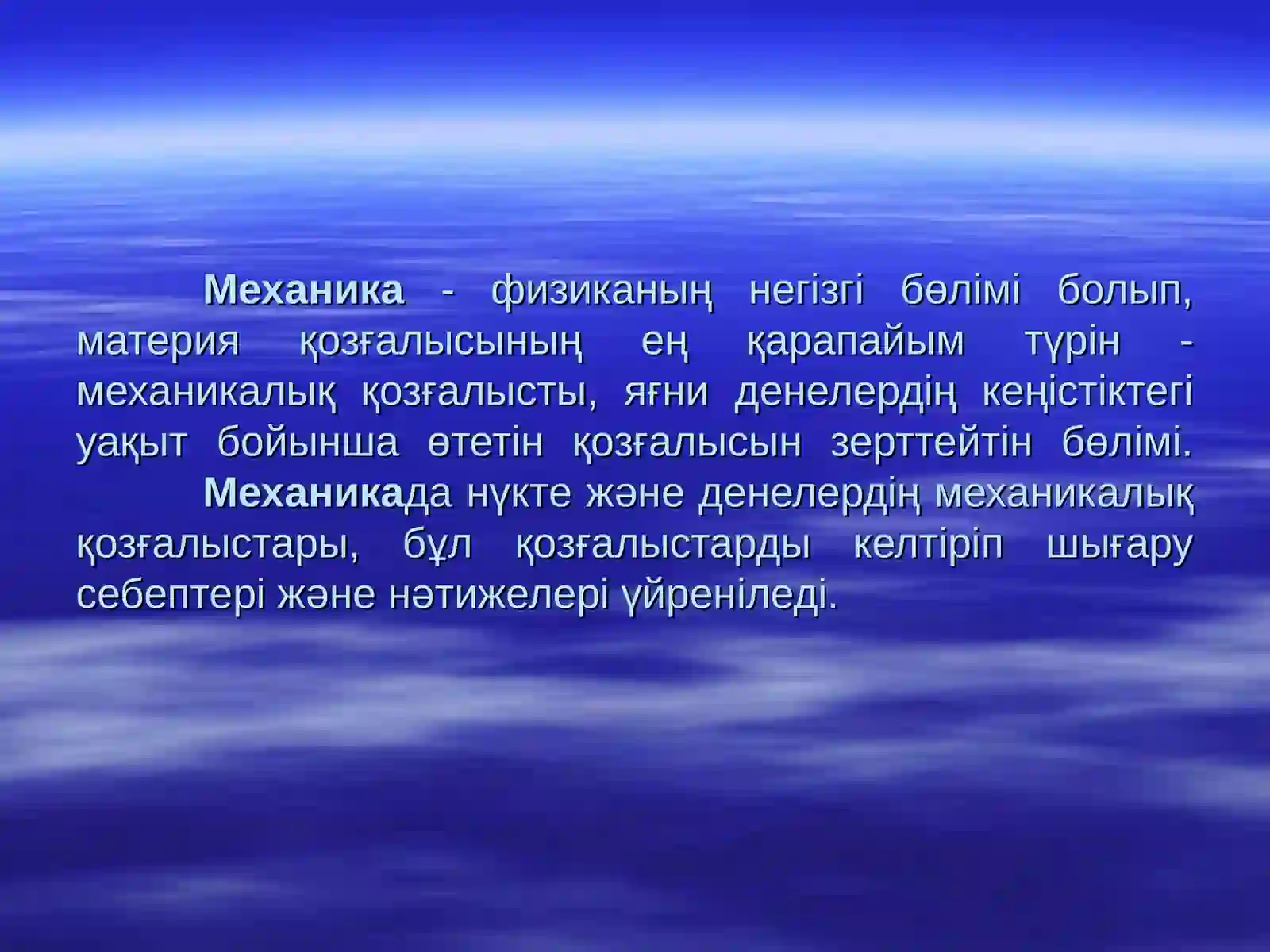 Механика - физиканың негізгі бөлімі болып, материя қозғалысының ең қарапайым түрін - механикалық қозғалысты, яғни денелердің кеңістіктегі уақыт бойынша өтетін қозғалысын зерттейтін бөлімі.

Механикада нүкте және денелердің механикалық қозғалыстары, бұл қозғалыстарды келтіріп шығару себептері және нәтижелері үйреніледі.